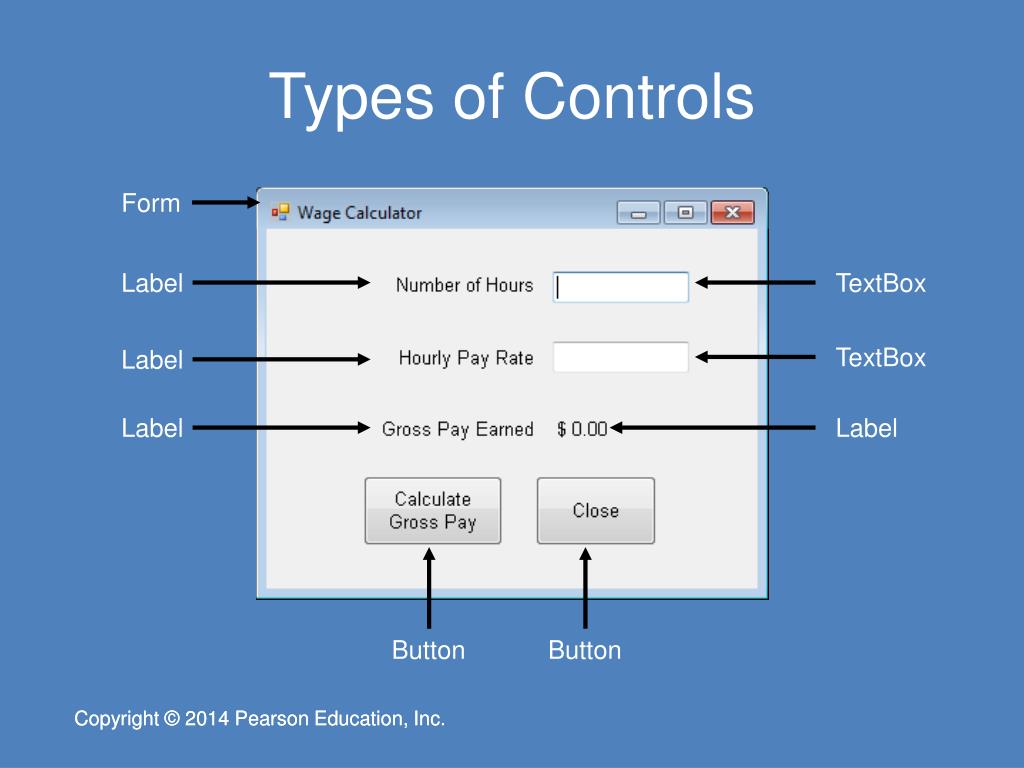 Types of Controls

Form

Wage Calculator

Label

Number of Hours

TextBox

Label

Hourly Pay Rate

TextBox

Label

Gross Pay Earned

$ 0.00

Label

Calculate Gross Pay

Close

Button

Button

Copyright © 2014 Pearson Education, Inc.